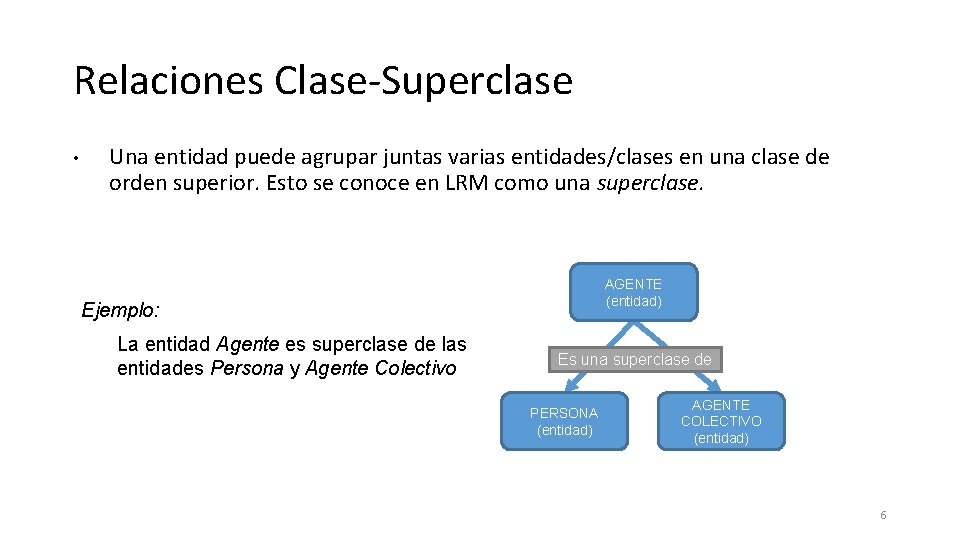 Relaciones Clase-Superclase

• Una entidad puede agrupar juntas varias entidades/clases en una clase de orden superior. Esto se conoce en LRM como una superclase.

Ejemplo:

La entidad Agente es superclase de las entidades Persona y Agente Colectivo

AGENTE (entidad)

Es una superclase de

PERSONA (entidad)

AGENTE COLECTIVO (entidad)

6